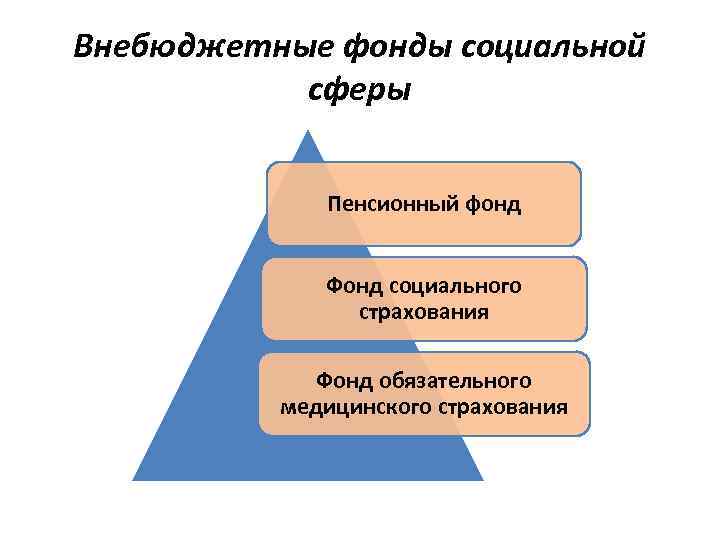 Внебюджетные фонды социальной сферы

Пенсионный фонд

Фонд социального страхования

Фонд обязательного медицинского страхования